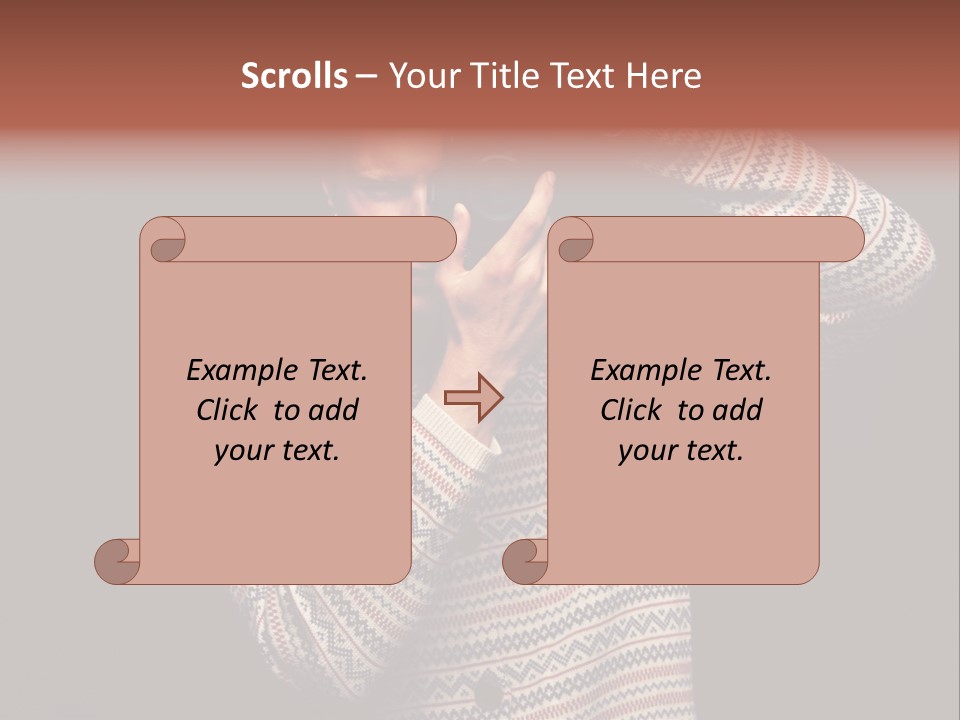 Scrolls – Your Title Text Here

Example Text. Click to add your text.

Example Text. Click to add your text.